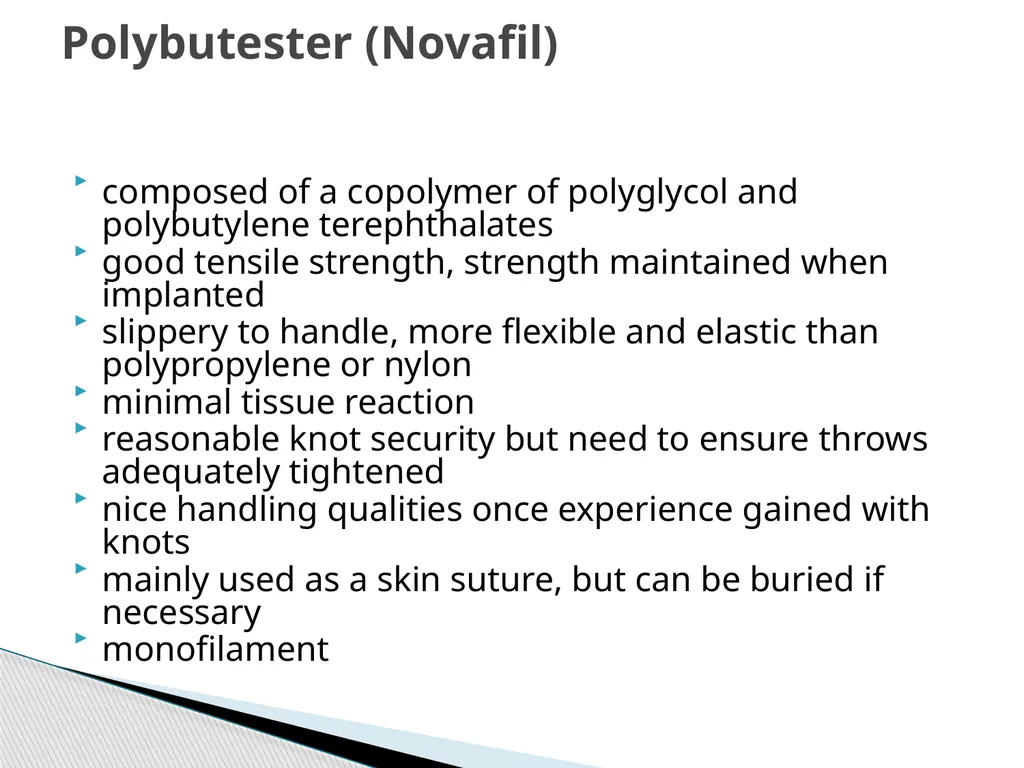 Polybutester (Novafil)

- composed of a copolymer of polyglycol and polybutylene terephthalates
- good tensile strength, strength maintained when implanted
- slippery to handle, more flexible and elastic than polypropylene or nylon
- minimal tissue reaction
- reasonable knot security but need to ensure throws adequately tightened
- nice handling qualities once experience gained with knots
- mainly used as a skin suture, but can be buried if necessary
- monofilament